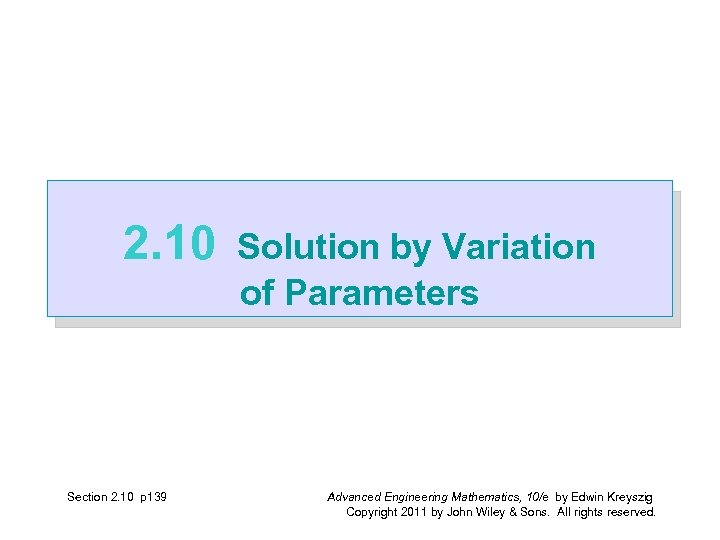 2.10 Solution by Variation of Parameters

Section 2.10 p139

Advanced Engineering Mathematics, 10/e by Edwin Kreyszig
Copyright 2011 by John Wiley & Sons. All rights reserved.